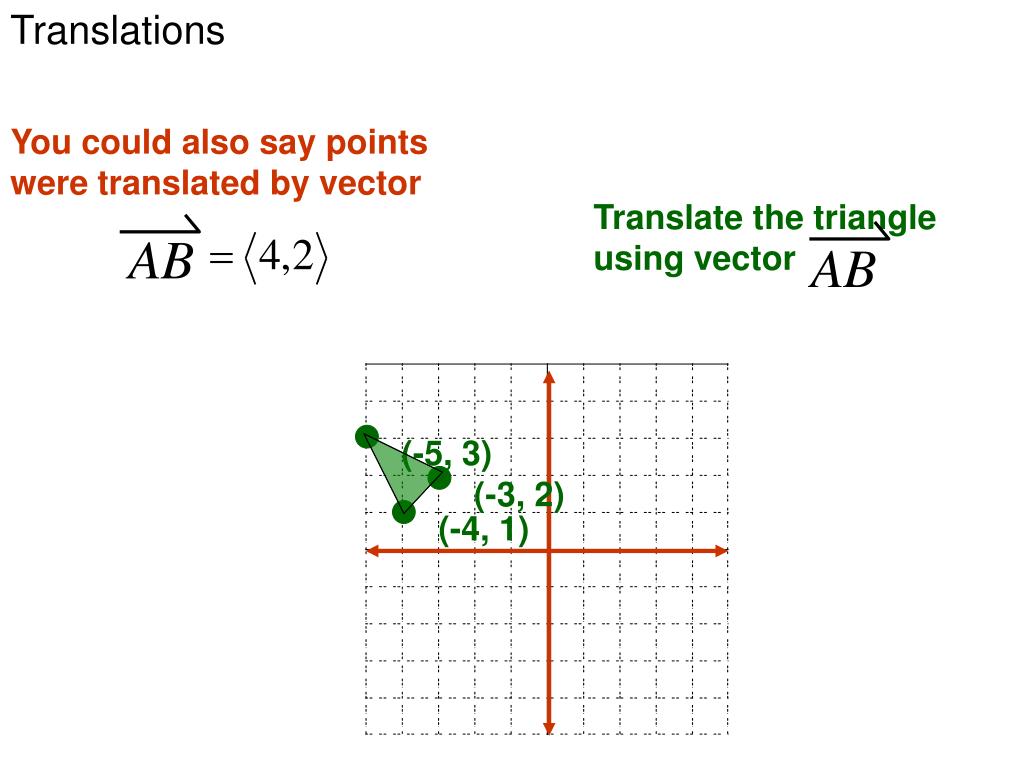 Translations

You could also say points were translated by vector

$\overrightarrow{AB} = \langle 4,2 \rangle$

Translate the triangle using vector $\overrightarrow{AB}$

(-5, 3)

(-3, 2)

(-4, 1)